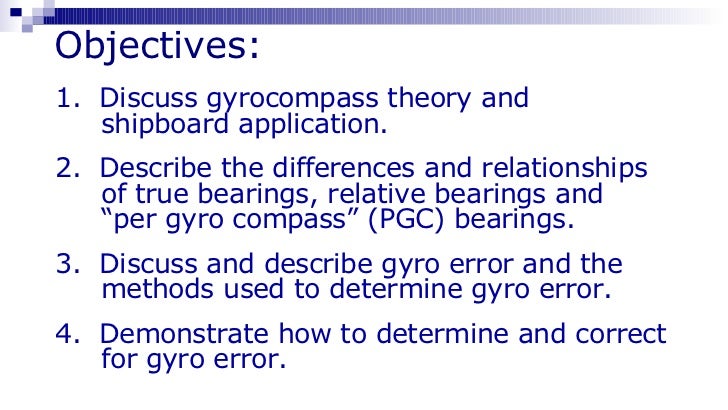 Objectives:

1. Discuss gyrocompass theory and shipboard application.

2. Describe the differences and relationships of true bearings, relative bearings and “per gyro compass” (PGC) bearings.

3. Discuss and describe gyro error and the methods used to determine gyro error.

4. Demonstrate how to determine and correct for gyro error.